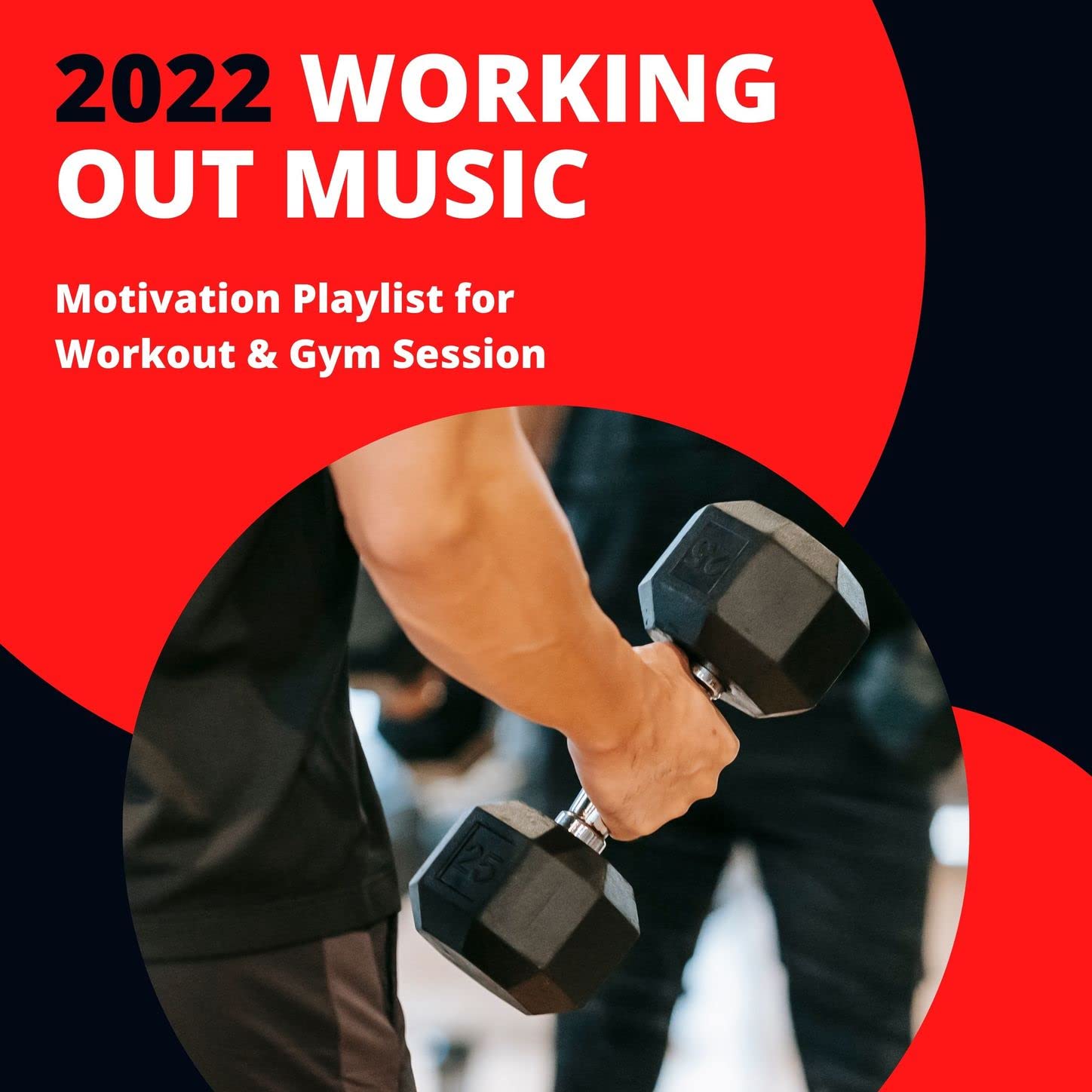 2022 WORKING OUT MUSIC

Motivation Playlist for Workout & Gym Session

25

25